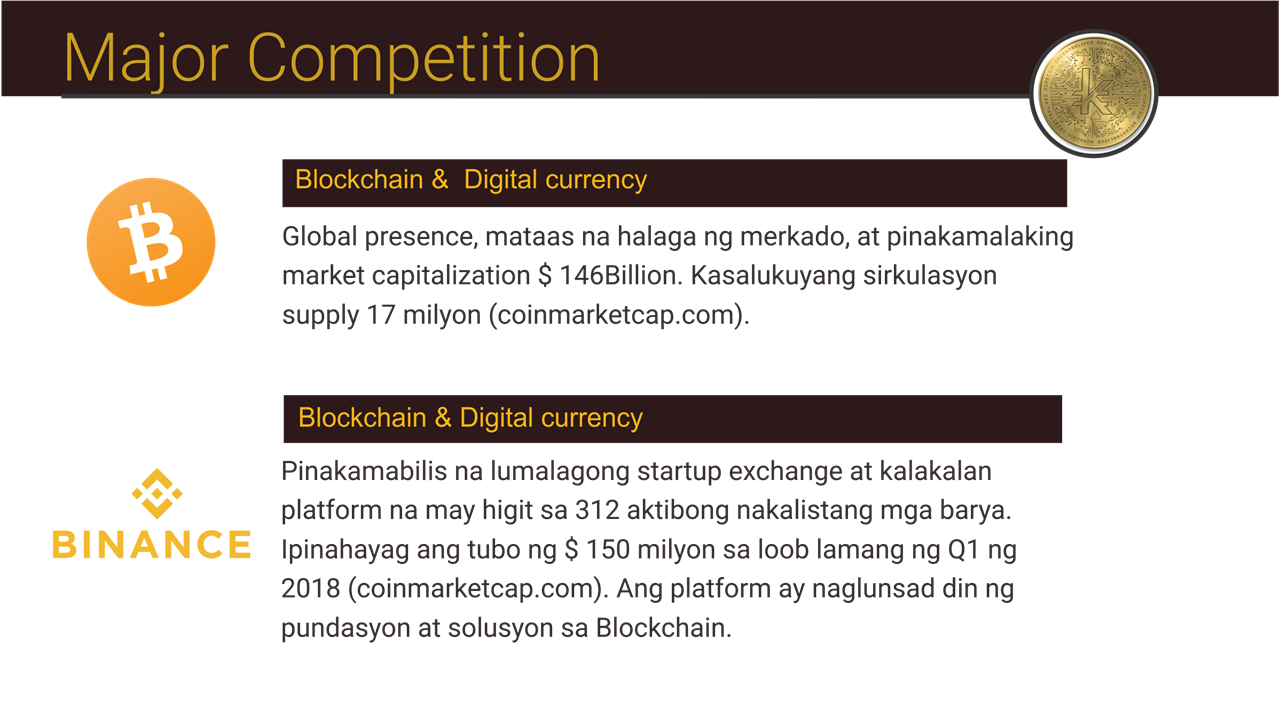 Major Competition

Blockchain & Digital currency

Global presence, mataas na halaga ng merkado, at pinakamalaking market capitalization $ 146Billion. Kasalukuyang sirkulasyon supply 17 milyon (coinmarketcap.com).

Blockchain & Digital currency

BINANCE

Pinakamabilis na lumalagong startup exchange at kalakalan platform na may higit sa 312 aktibong nakalistang mga barya. Ipinahayag ang tubo ng $ 150 milyon sa loob lamang ng Q1 ng 2018 (coinmarketcap.com). Ang platform ay naglunsad din ng pundasyon at solusyon sa Blockchain.